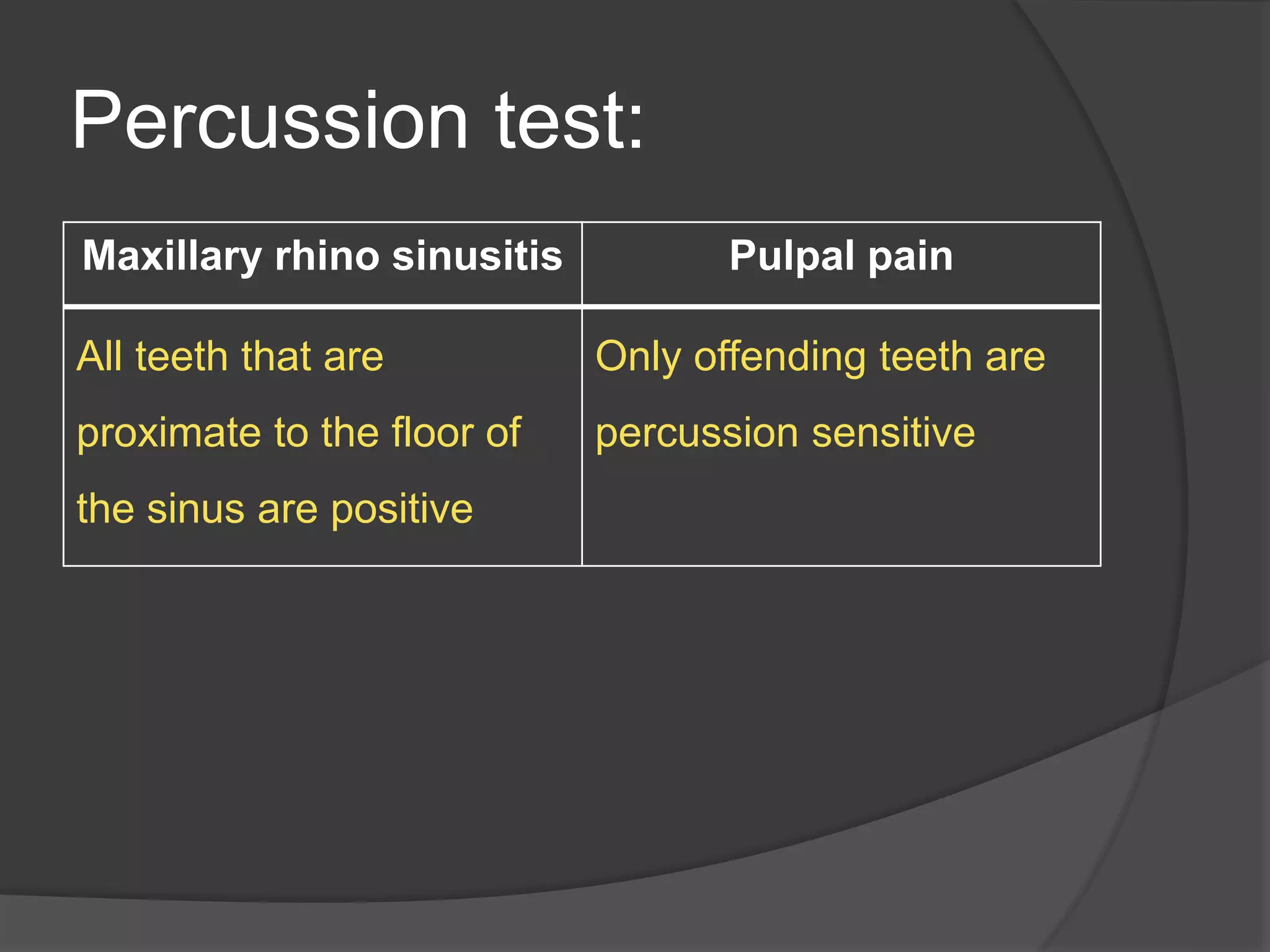 Percussion test:

| Maxillary rhino sinusitis | Pulpal pain |
|---|---|
| All teeth that are proximate to the floor of the sinus are positive | Only offending teeth are percussion sensitive |